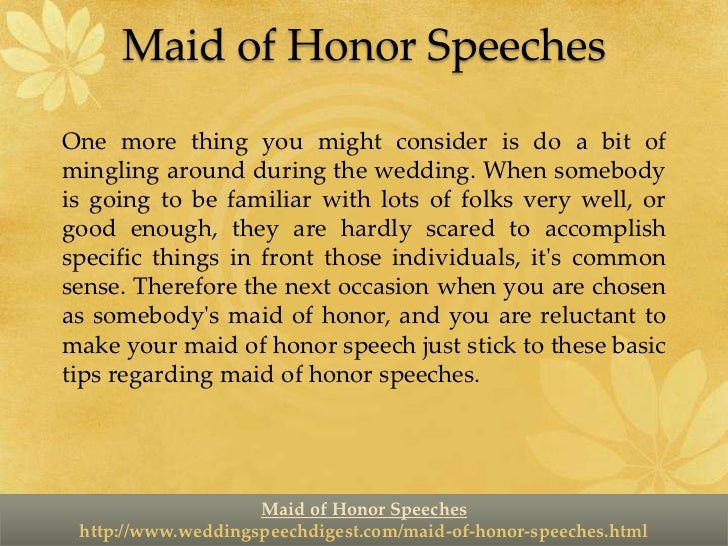 Maid of Honor Speeches

One more thing you might consider is do a bit of mingling around during the wedding. When somebody is going to be familiar with lots of folks very well, or good enough, they are hardly scared to accomplish specific things in front those individuals, it's common sense. Therefore the next occasion when you are chosen as somebody's maid of honor, and you are reluctant to make your maid of honor speech just stick to these basic tips regarding maid of honor speeches.

Maid of Honor Speeches
http://www.weddingspeechdigest.com/maid-of-honor-speeches.html